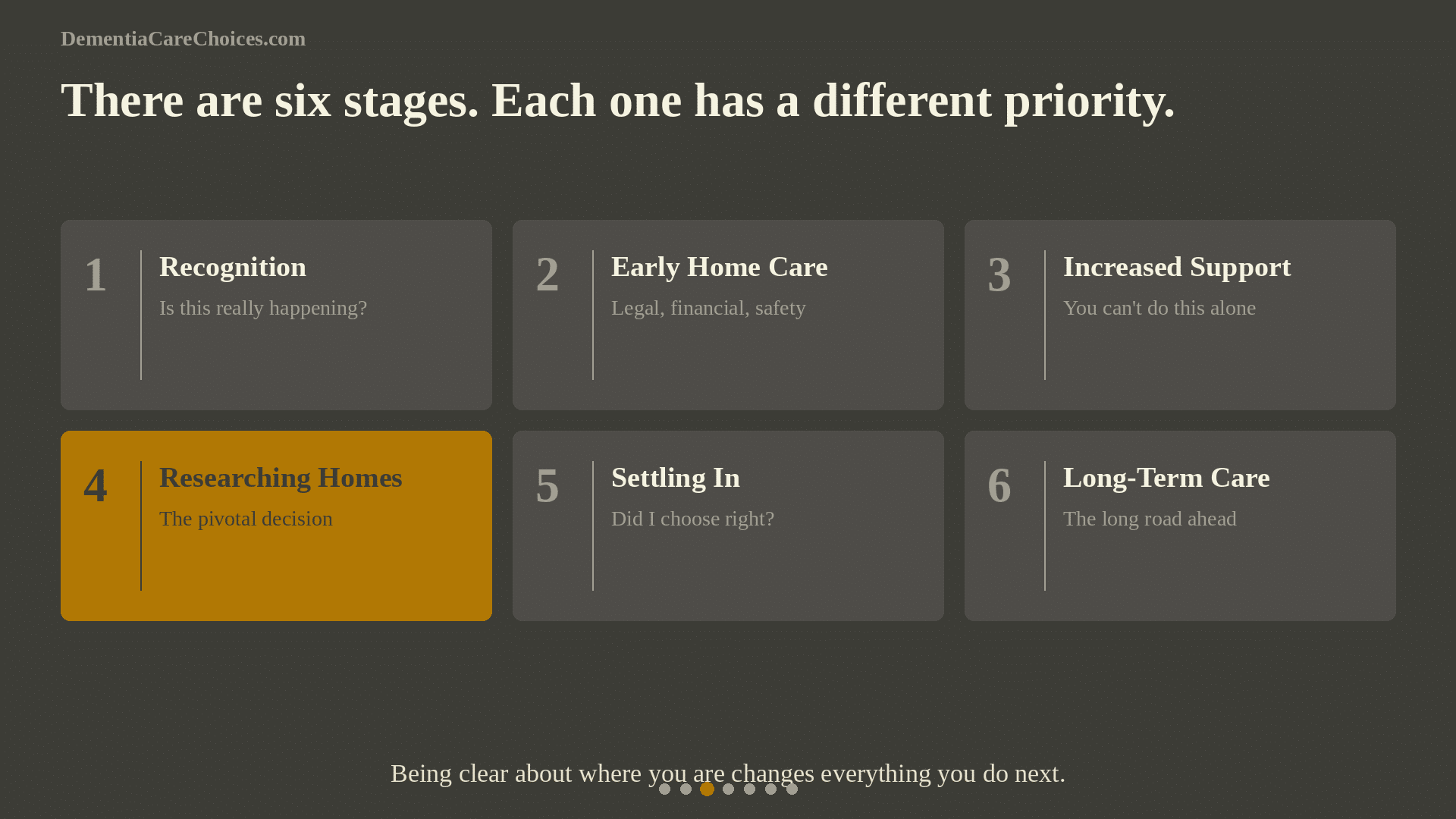 DementiaCareChoices.com

There are six stages. Each one has a different priority.

1 Recognition
Is this really happening?

2 Early Home Care
Legal, financial, safety

3 Increased Support
You can't do this alone

4 Researching Homes
The pivotal decision

5 Settling In
Did I choose right?

6 Long-Term Care
The long road ahead

Being clear about where you are changes everything you do next.